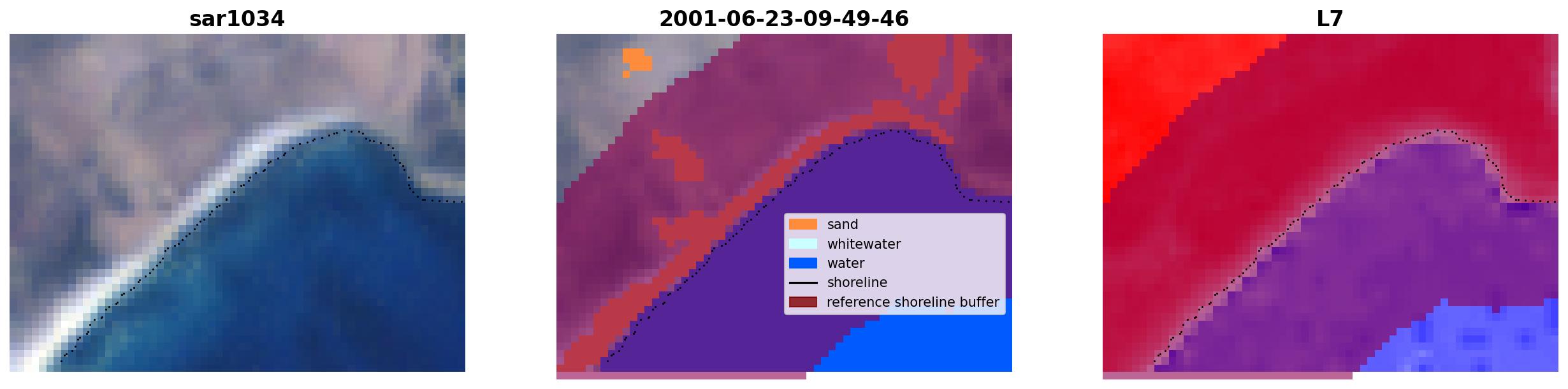 sar1034

2001-06-23-09-49-46

sand
whitewater
water
shoreline
reference shoreline buffer

L7